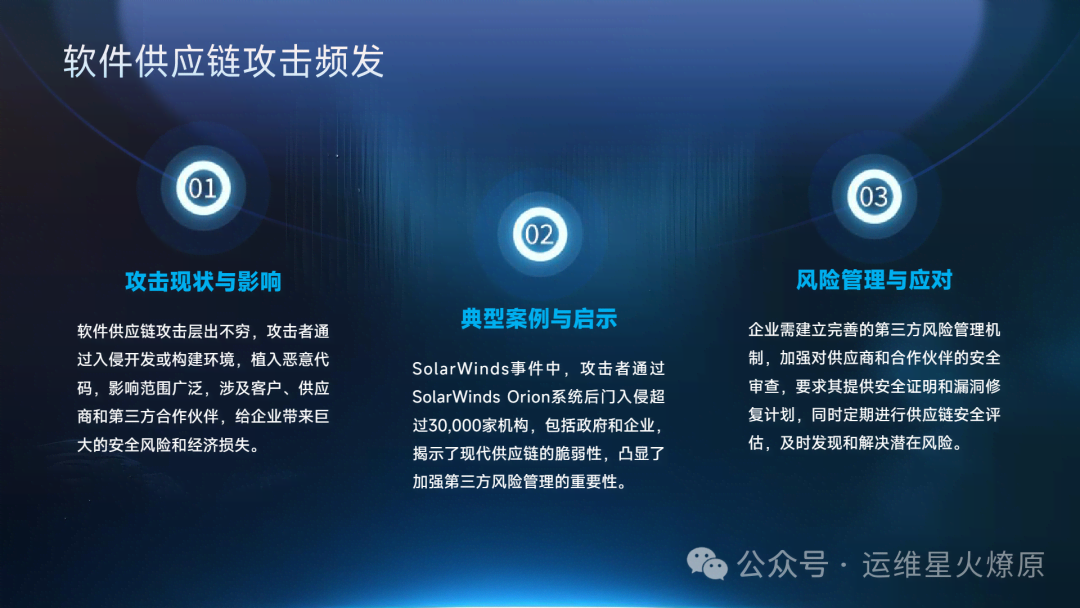 软件供应链攻击频发

01

攻击现状与影响

软件供应链攻击层出不穷，攻击者通过入侵开发或构建环境，植入恶意代码，影响范围广泛，涉及客户、供应商和第三方合作伙伴，给企业带来巨大的安全风险和经济损失。

02

典型案例与启示

SolarWinds事件中，攻击者通过SolarWinds Orion系统后门入侵超过30,000家机构，包括政府和企业，揭示了现代供应链的脆弱性，凸显了加强第三方风险管理的重要性。

03

风险管理与应对

企业需建立完善的第三方风险管理机制，加强对供应商和合作伙伴的安全审查，要求其提供安全证明和漏洞修复计划，同时定期进行供应链安全评估，及时发现和解决潜在风险。

公众号 · 运维星火燎原